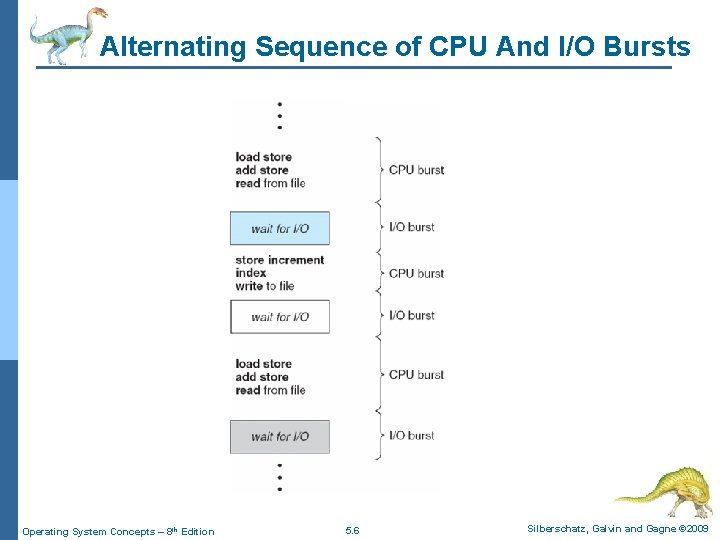 Alternating Sequence of CPU And I/O Bursts

load store
add store
read from file

CPU burst

wait for I/O

I/O burst

store increment
index
write to file

CPU burst

wait for I/O

I/O burst

load store
add store
read from file

CPU burst

wait for I/O

I/O burst

Operating System Concepts – 8th Edition

5.6

Silberschatz, Galvin and Gagne ©2009